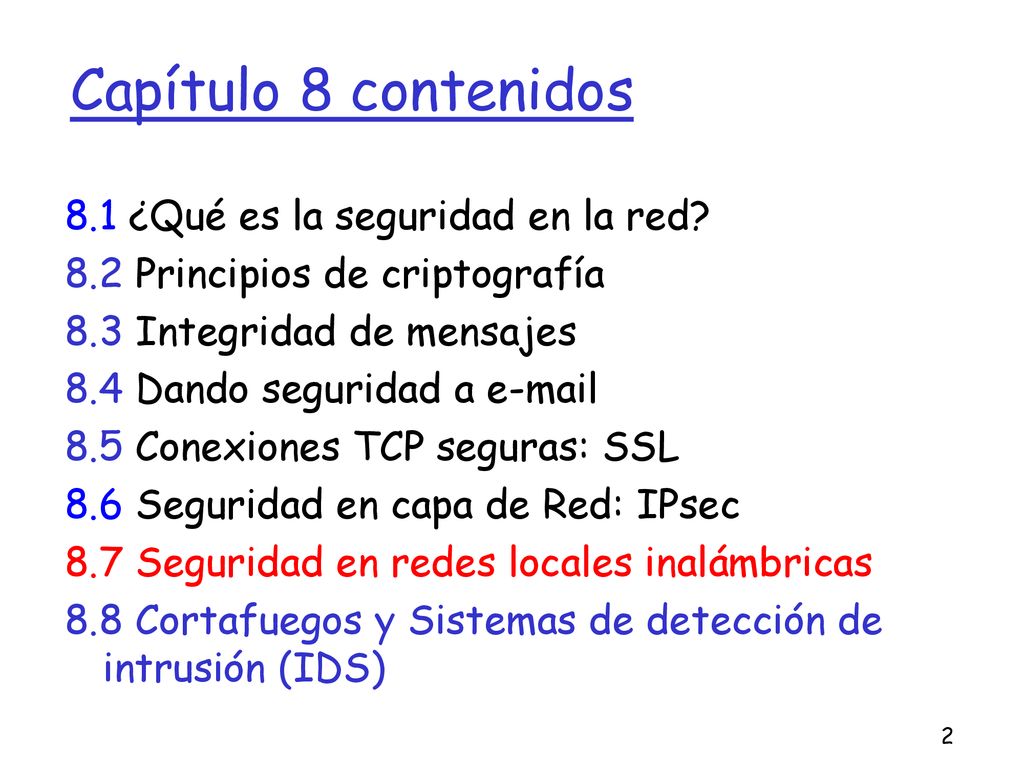 Capítulo 8 contenidos

8.1 ¿Qué es la seguridad en la red?
8.2 Principios de criptografía
8.3 Integridad de mensajes
8.4 Dando seguridad a e-mail
8.5 Conexiones TCP seguras: SSL
8.6 Seguridad en capa de Red: IPsec
8.7 Seguridad en redes locales inalámbricas
8.8 Cortafuegos y Sistemas de detección de intrusión (IDS)

2